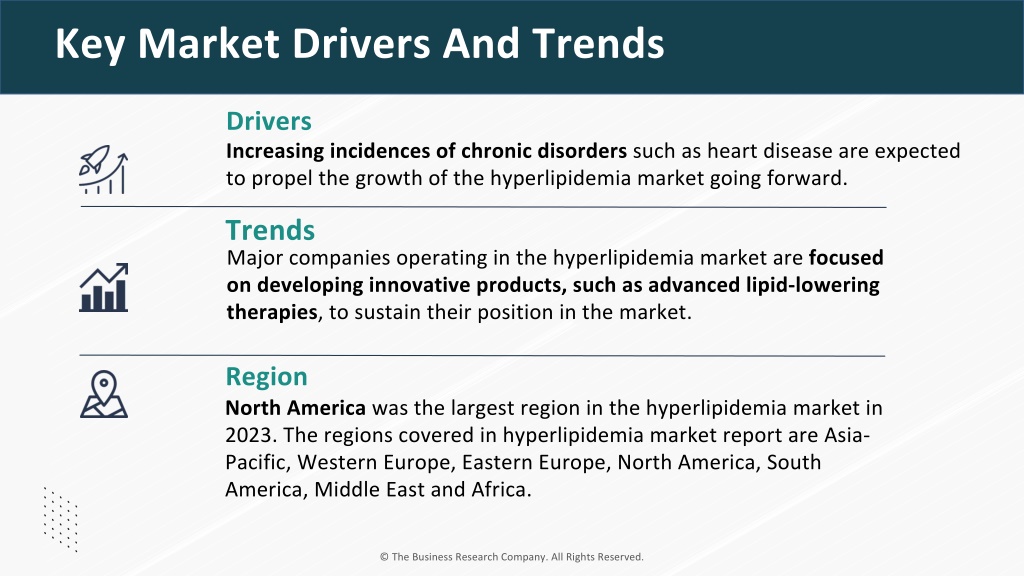 Key Market Drivers And Trends

Drivers
Increasing incidences of chronic disorders such as heart disease are expected to propel the growth of the hyperlipidemia market going forward.

Trends
Major companies operating in the hyperlipidemia market are focused on developing innovative products, such as advanced lipid-lowering therapies, to sustain their position in the market.

Region
North America was the largest region in the hyperlipidemia market in 2023. The regions covered in hyperlipidemia market report are Asia-Pacific, Western Europe, Eastern Europe, North America, South America, Middle East and Africa.

© The Business Research Company. All Rights Reserved.